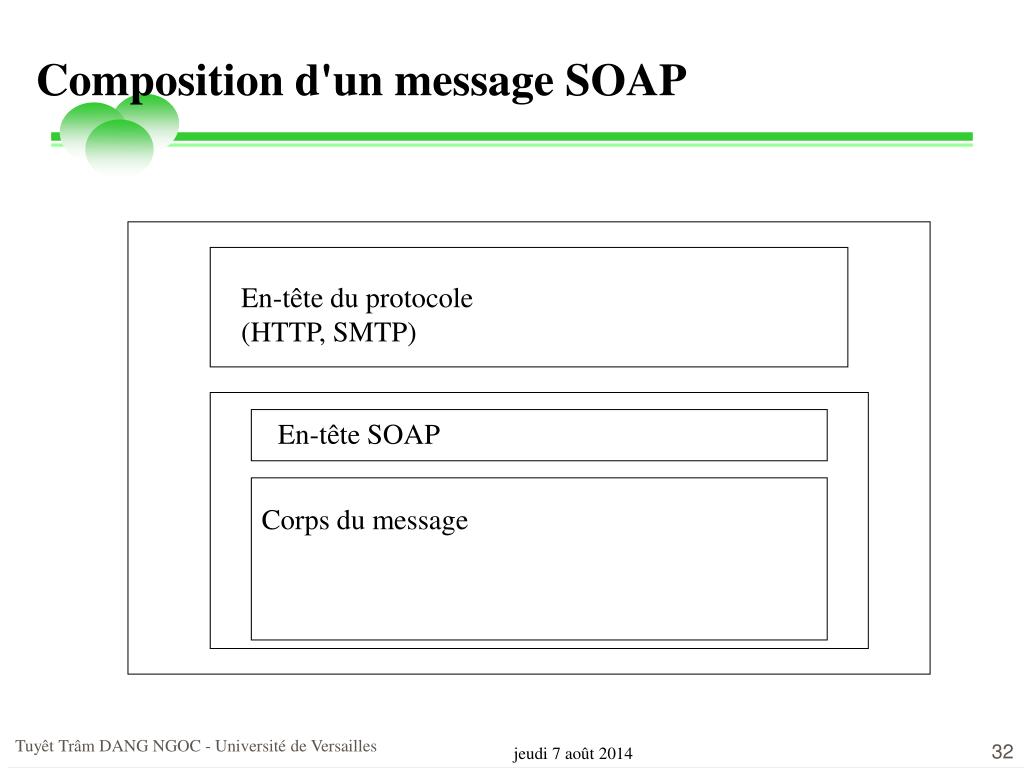 Composition d'un message SOAP

En-tête du protocole
(HTTP, SMTP)

En-tête SOAP

Corps du message

Tuyêt Trâm DANG NGOC - Université de Versailles

jeudi 7 août 2014

32